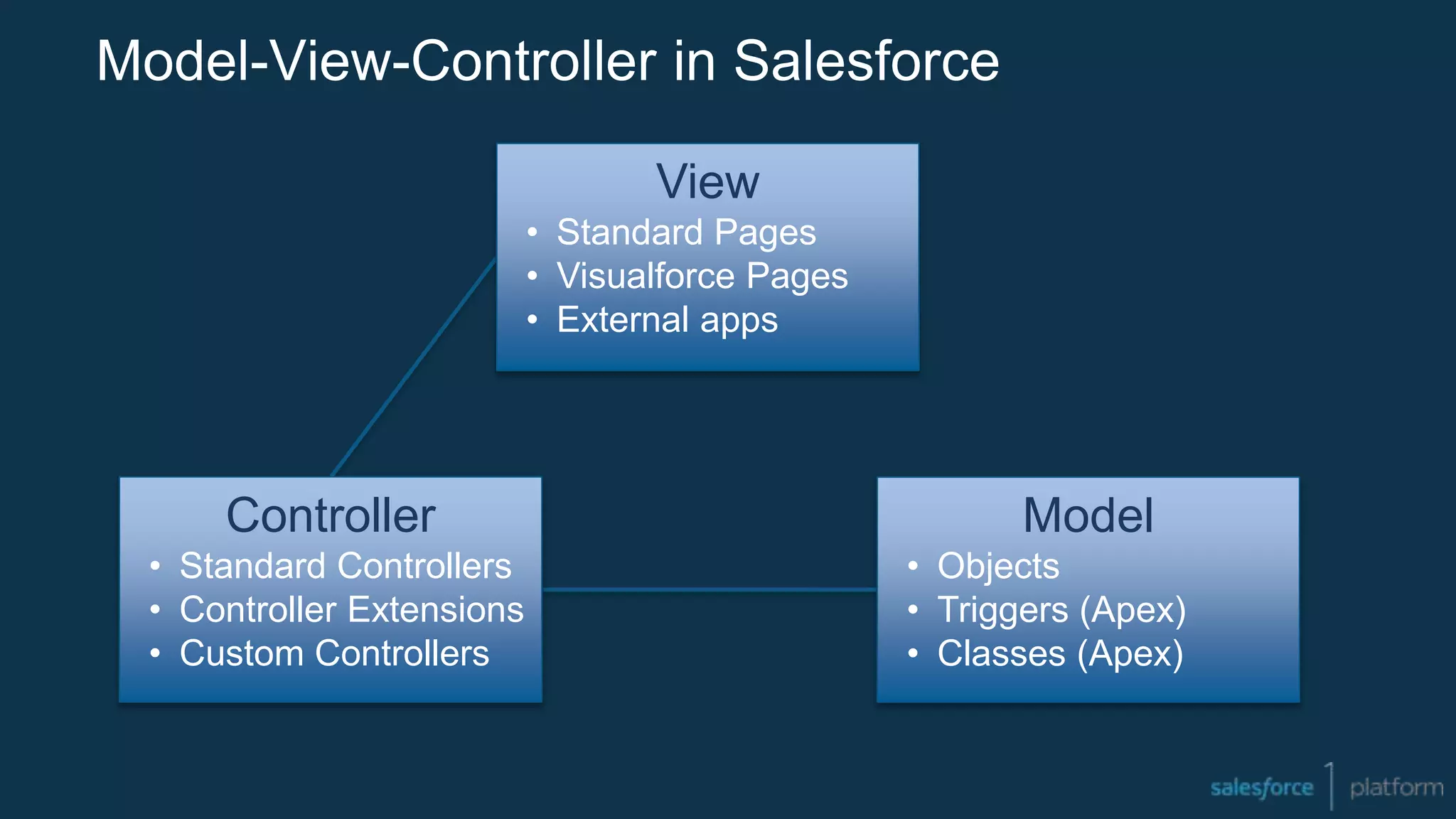 Model-View-Controller in Salesforce

View
• Standard Pages
• Visualforce Pages
• External apps

Controller
• Standard Controllers
• Controller Extensions
• Custom Controllers

Model
• Objects
• Triggers (Apex)
• Classes (Apex)

salesforce 1 platform